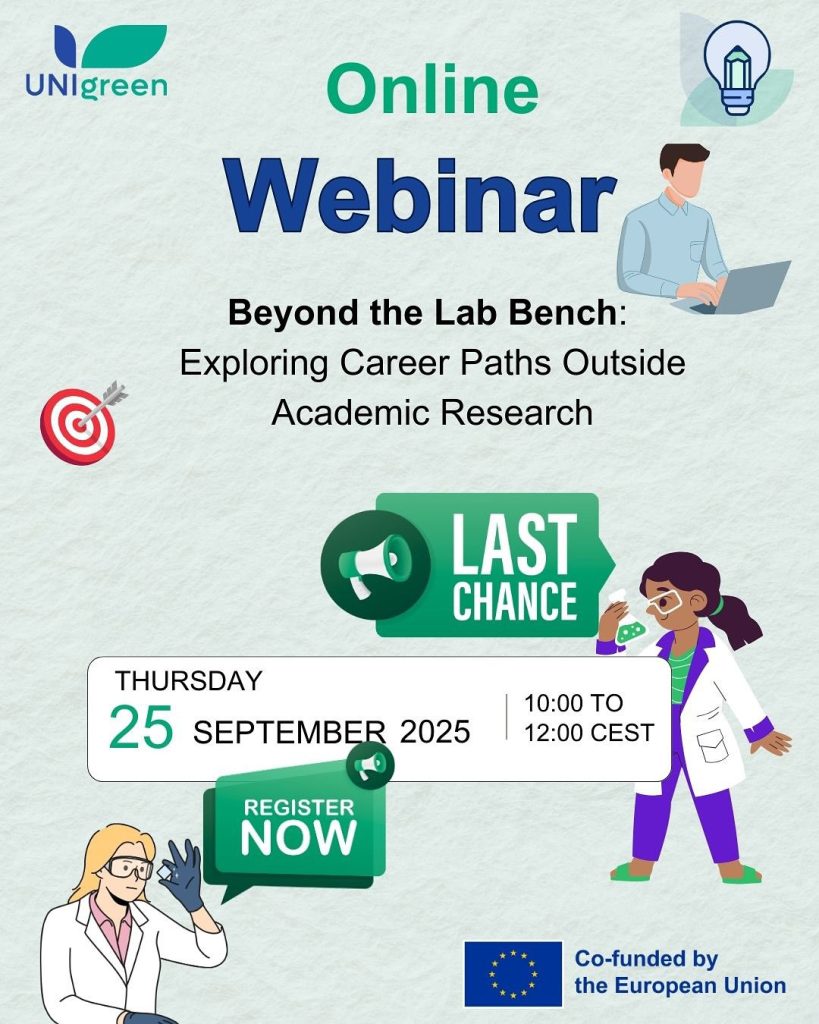 UNIgreen

Online

Webinar

Beyond the Lab Bench: Exploring Career Paths Outside Academic Research

LAST CHANCE

THURSDAY
25 SEPTEMBER 2025
10:00 TO 12:00 CEST

REGISTER NOW

Co-funded by the European Union